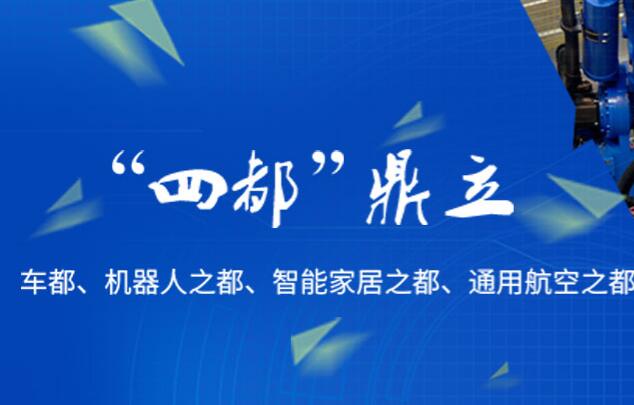 “四都”鼎立

车都、机器人之都、智能家居之都、通用航空之都